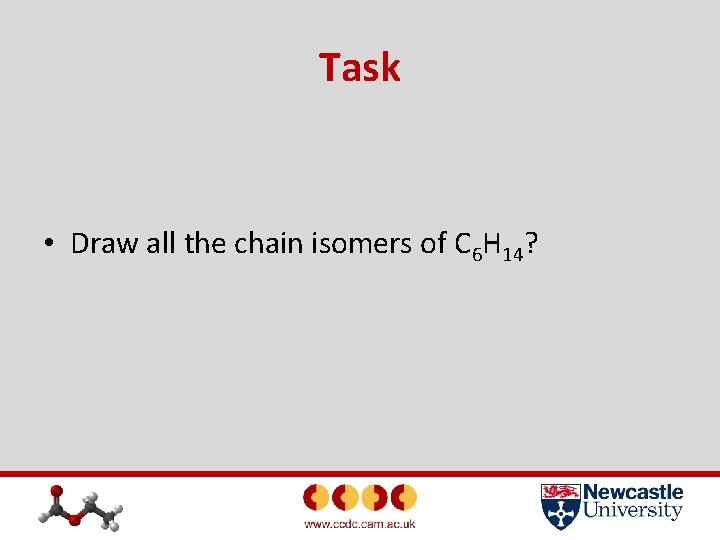 Task

• Draw all the chain isomers of $C_6H_{14}$?

www.ccdc.cam.ac.uk

Newcastle University